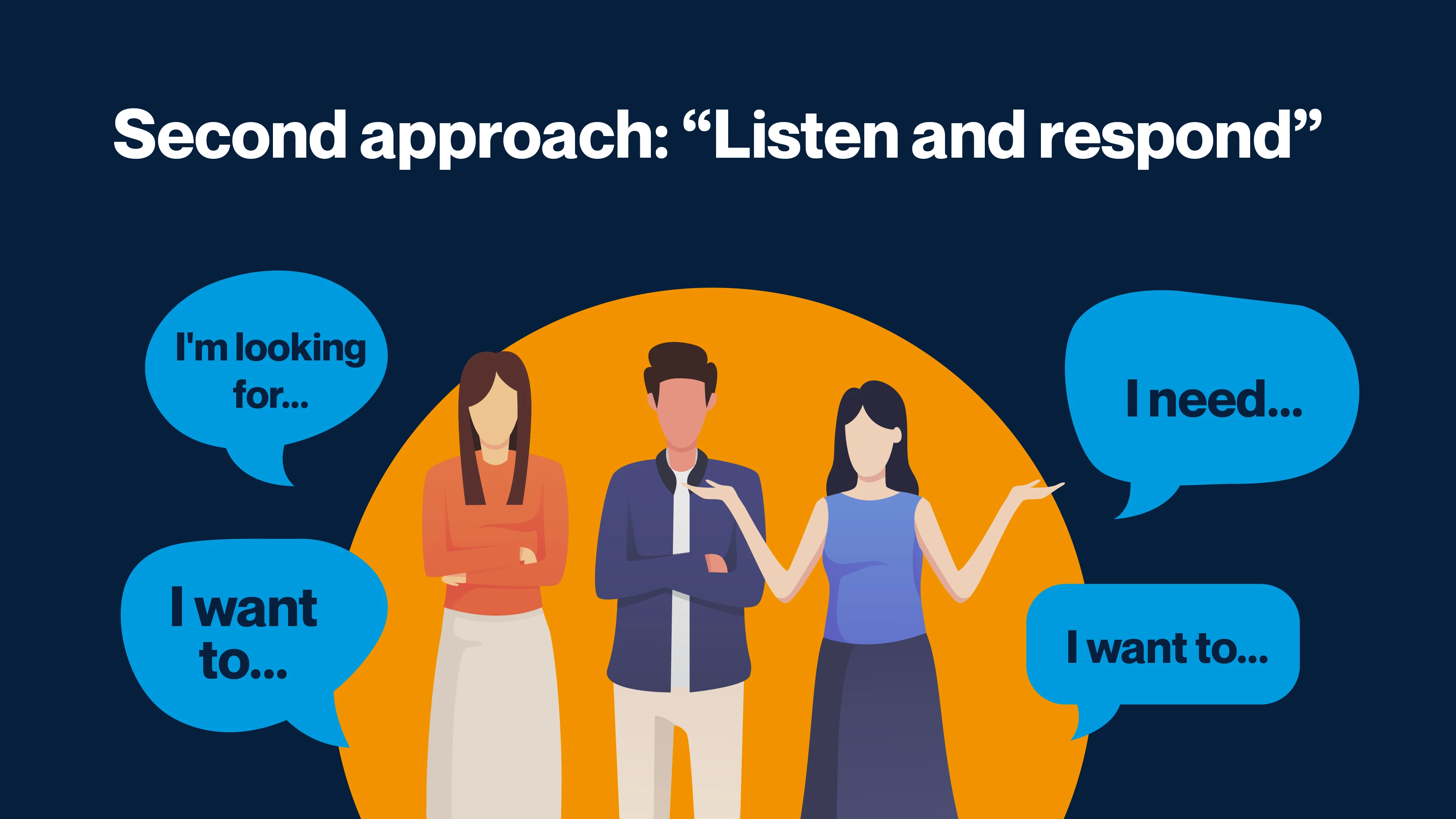 Second approach: “Listen and respond”

I'm looking for...

I want to...

I need...

I want to...